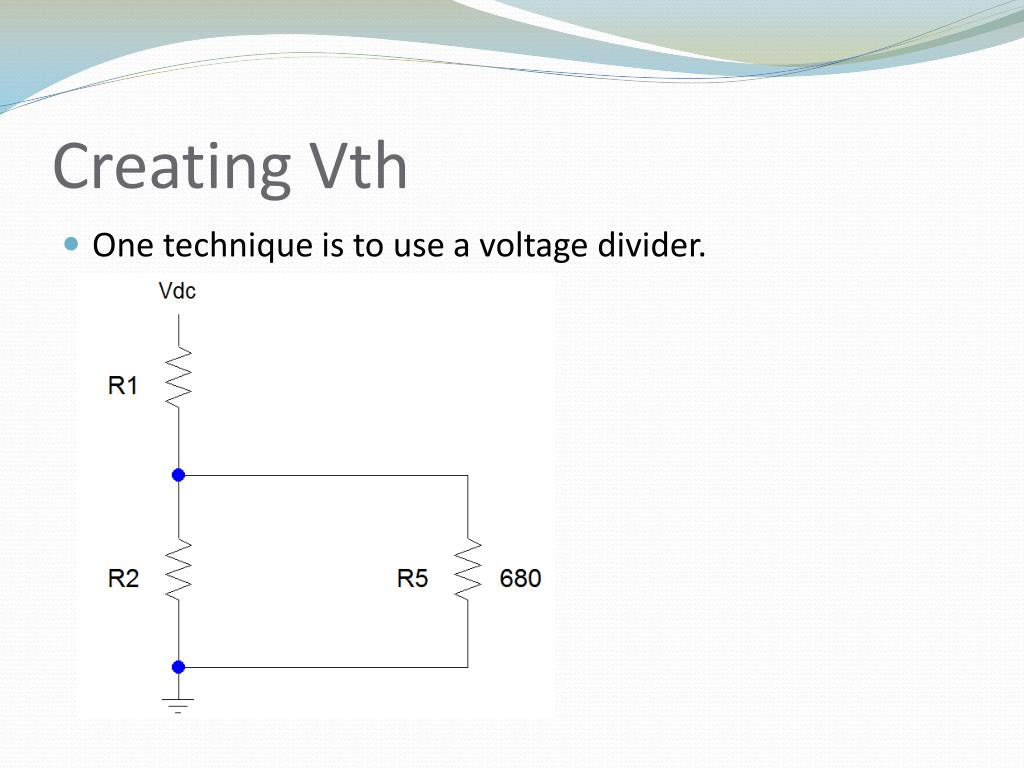 Creating Vth

One technique is to use a voltage divider.

Vdc
R1
R2
R5
680